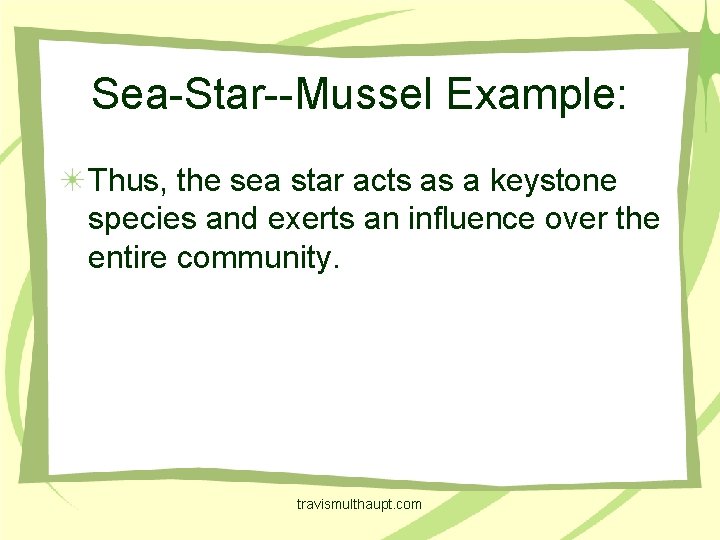 Sea-Star--Mussel Example:

Thus, the sea star acts as a keystone species and exerts an influence over the entire community.

travismulthaupt.com